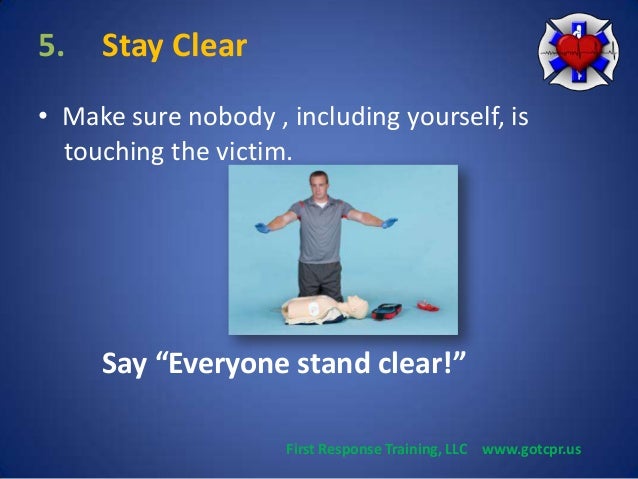 5. Stay Clear

• Make sure nobody , including yourself, is touching the victim.

Say “Everyone stand clear!”

First Response Training, LLC www.gotcpr.us